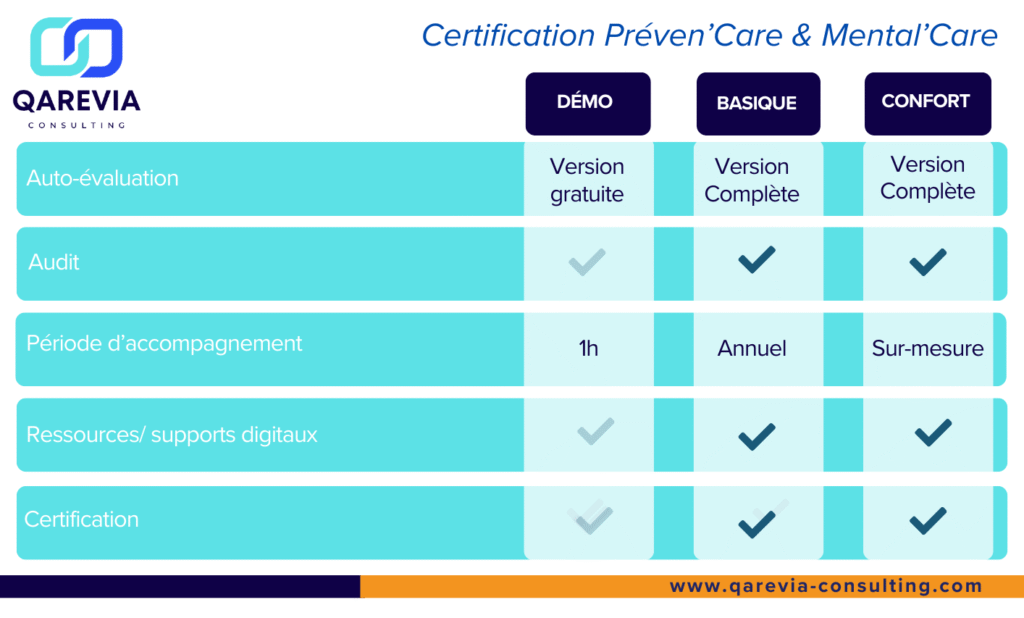 QAREVIA
CONSULTING

Certification Préven'Care & Mental'Care

| | DÉMO | BASIQUE | CONFORT |
|---|---|---|---|
| Auto-évaluation | Version gratuite | Version Complète | Version Complète |
| Audit | ✓ | ✓ | ✓ |
| Période d'accompagnement | 1h | Annuel | Sur-mesure |
| Ressources/ supports digitaux | ✓ | ✓ | ✓ |
| Certification | ✓ | ✓ | ✓ |

www.qarevia-consulting.com